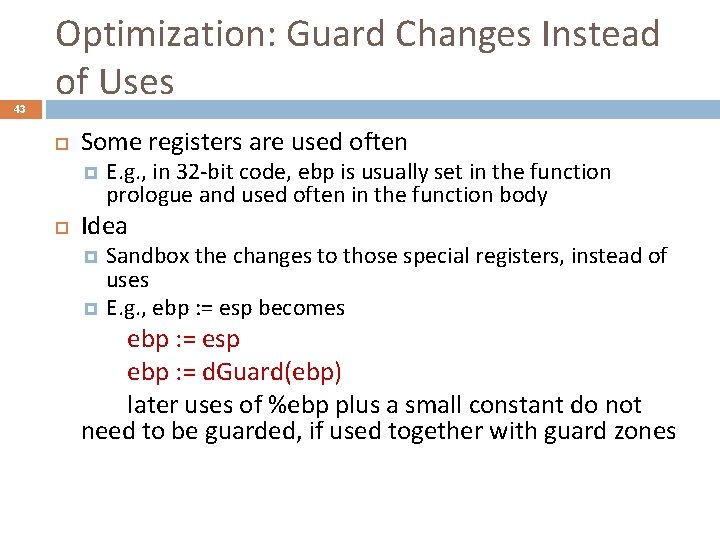 Optimization: Guard Changes Instead of Uses

43

Some registers are used often

E.g., in 32-bit code, ebp is usually set in the function prologue and used often in the function body

Idea

Sandbox the changes to those special registers, instead of uses

E.g., ebp := esp becomes

ebp := esp

ebp := dGuard(ebp)

later uses of %ebp plus a small constant do not need to be guarded, if used together with guard zones